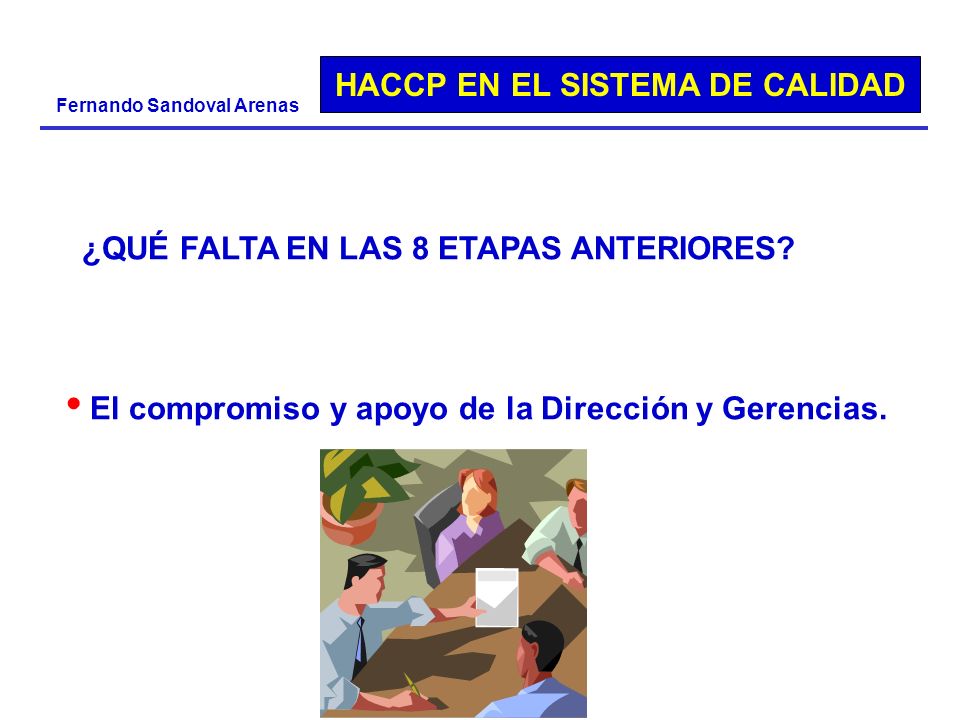 Fernando Sandoval Arenas

HACCP EN EL SISTEMA DE CALIDAD

¿QUÉ FALTA EN LAS 8 ETAPAS ANTERIORES?

• El compromiso y apoyo de la Dirección y Gerencias.